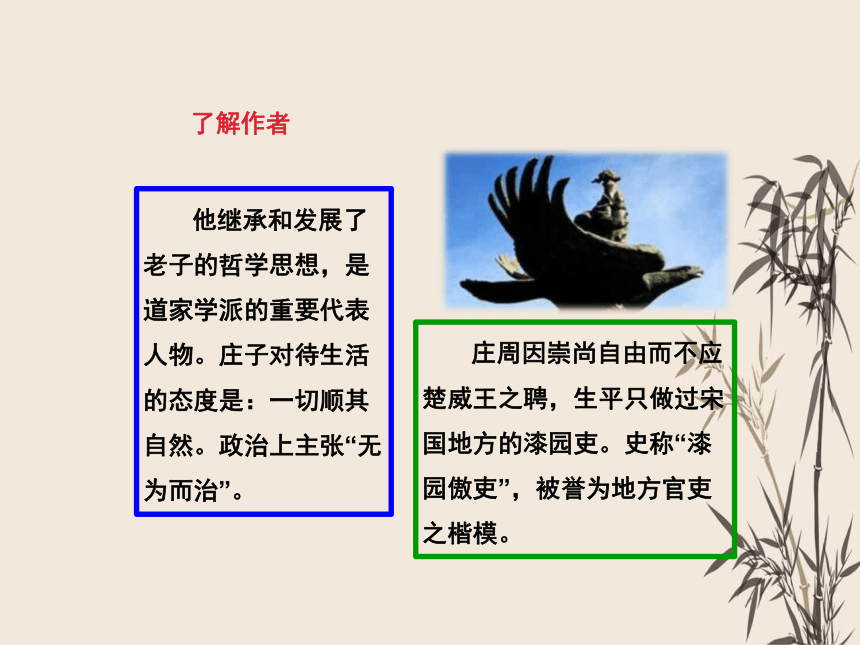 了解作者

他继承和发展了老子的哲学思想，是道家学派的重要代表人物。庄子对待生活的态度是：一切顺其自然。政治上主张“无为而治”。

庄周因崇尚自由而不应楚威王之聘，生平只做过宋国地方的漆园吏。史称“漆园傲吏”，被誉为地方官吏之楷模。